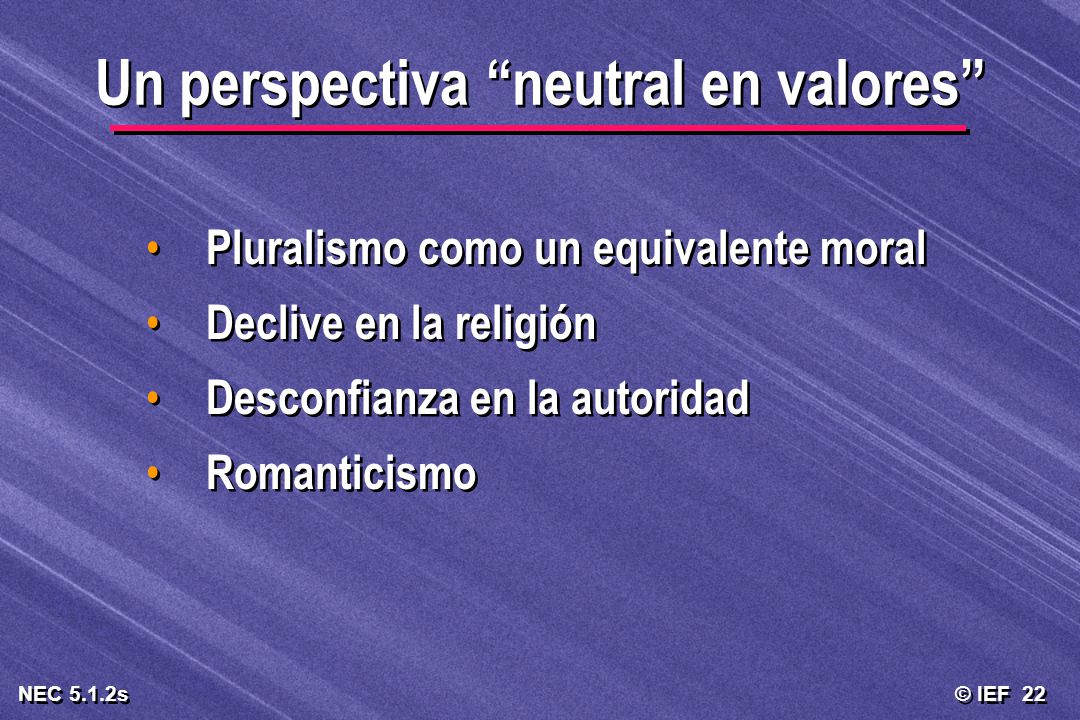 Un perspectiva “neutral en valores”

• Pluralismo como un equivalente moral
• Declive en la religión
• Desconfianza en la autoridad
• Romanticismo

NEC 5.1.2s

© IEF 22